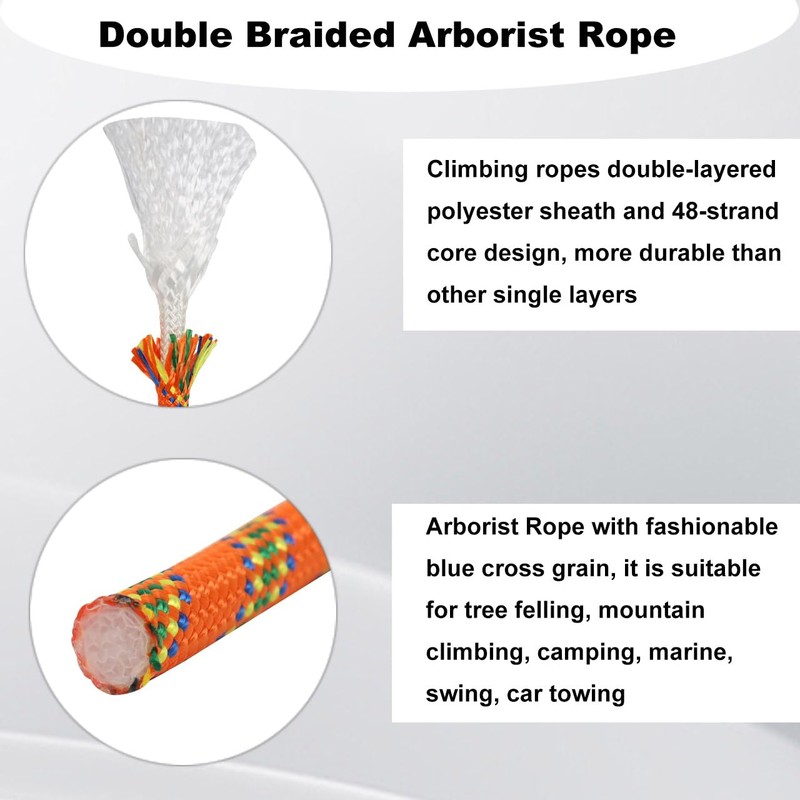 Double Braided Arborist Rope

Climbing ropes double-layered polyester sheath and 48-strand core design, more durable than other single layers

Arborist Rope with fashionable blue cross grain, it is suitable for tree felling, mountain climbing, camping, marine, swing, car towing